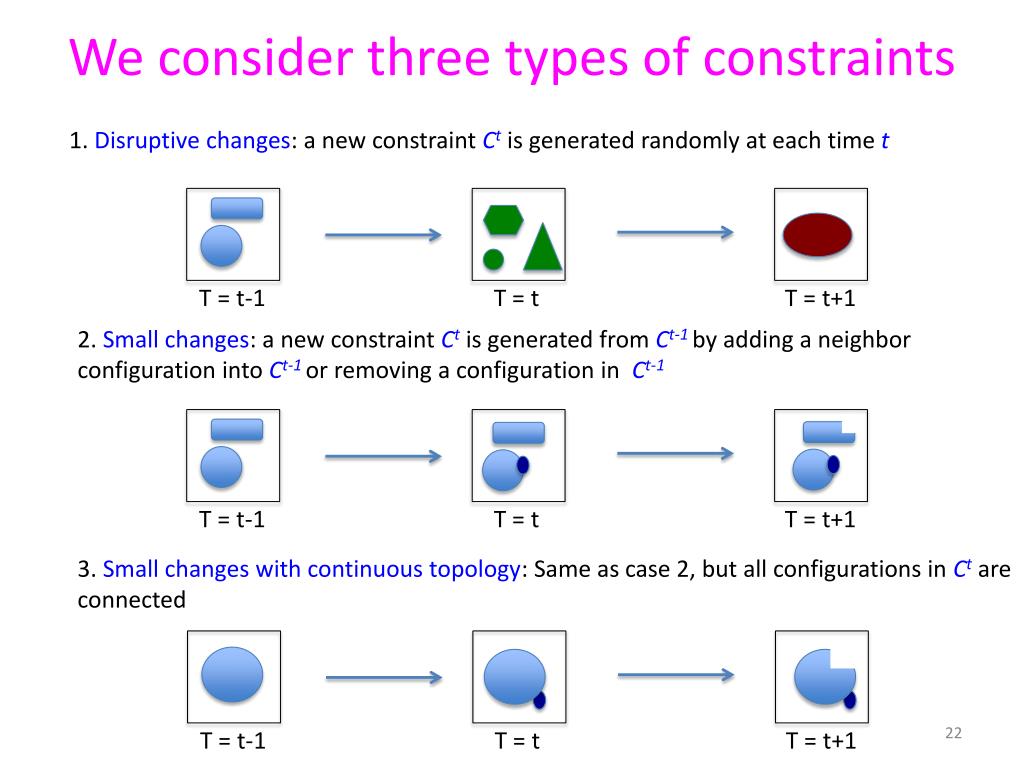 We consider three types of constraints

1. Disruptive changes: a new constraint $C^t$ is generated randomly at each time $t$

T = t-1

T = t

T = t+1

2. Small changes: a new constraint $C^t$ is generated from $C^{t-1}$ by adding a neighbor configuration into $C^{t-1}$ or removing a configuration in $C^{t-1}$

T = t-1

T = t

T = t+1

3. Small changes with continuous topology: Same as case 2, but all configurations in $C^t$ are connected

T = t-1

T = t

T = t+1

22